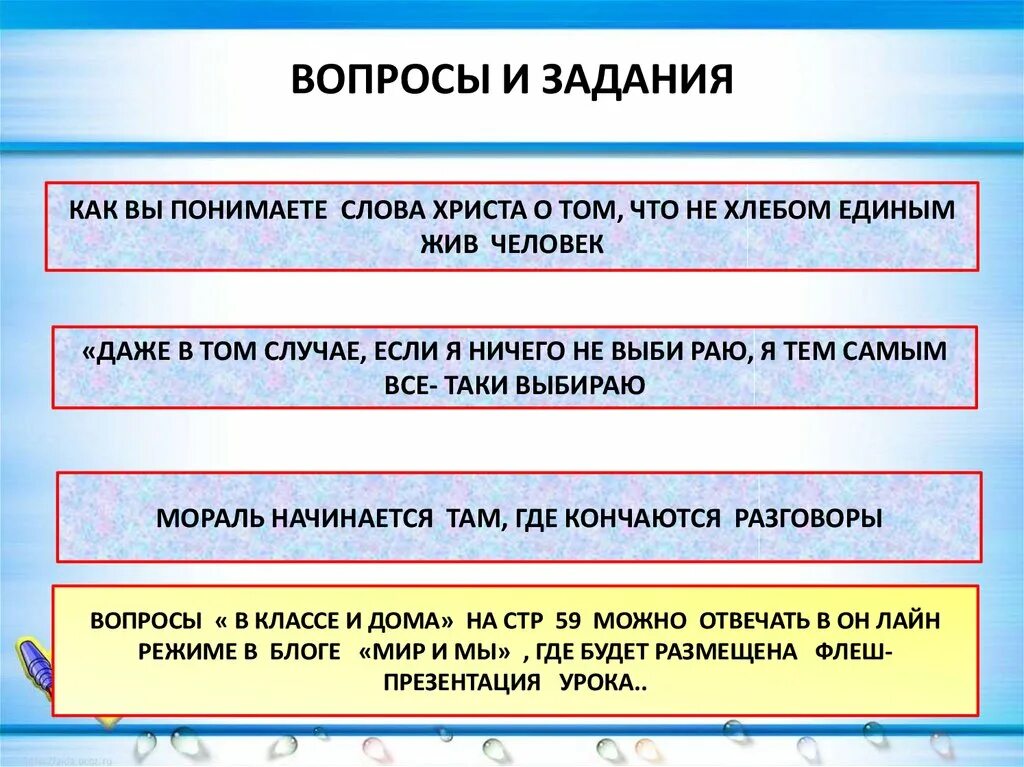 ВОПРОСЫ И ЗАДАНИЯ

КАК ВЫ ПОНИМАЕТЕ СЛОВА ХРИСТА О ТОМ, ЧТО НЕ ХЛЕБОМ ЕДИНЫМ ЖИВ ЧЕЛОВЕК

«ДАЖЕ В ТОМ СЛУЧАЕ, ЕСЛИ Я НИЧЕГО НЕ ВЫБИ РАЮ, Я ТЕМ САМЫМ ВСЕ- ТАКИ ВЫБИРАЮ

МОРАЛЬ НАЧИНАЕТСЯ ТАМ, ГДЕ КОНЧАЮТСЯ РАЗГОВОРЫ

ВОПРОСЫ « В КЛАССЕ И ДОМА» НА СТР 59 МОЖНО ОТВЕЧАТЬ В ОН ЛАЙН РЕЖИМЕ В БЛОГЕ «МИР И МЫ» , ГДЕ БУДЕТ РАЗМЕЩЕНА ФЛЕШ- ПРЕЗЕНТАЦИЯ УРОКА..